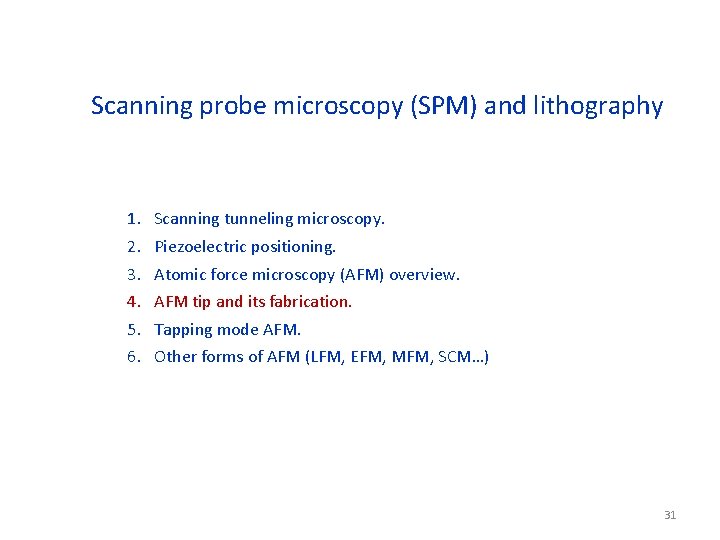 Scanning probe microscopy (SPM) and lithography

1. Scanning tunneling microscopy.
2. Piezoelectric positioning.
3. Atomic force microscopy (AFM) overview.
4. AFM tip and its fabrication.
5. Tapping mode AFM.
6. Other forms of AFM (LFM, EFM, MFM, SCM…)

31